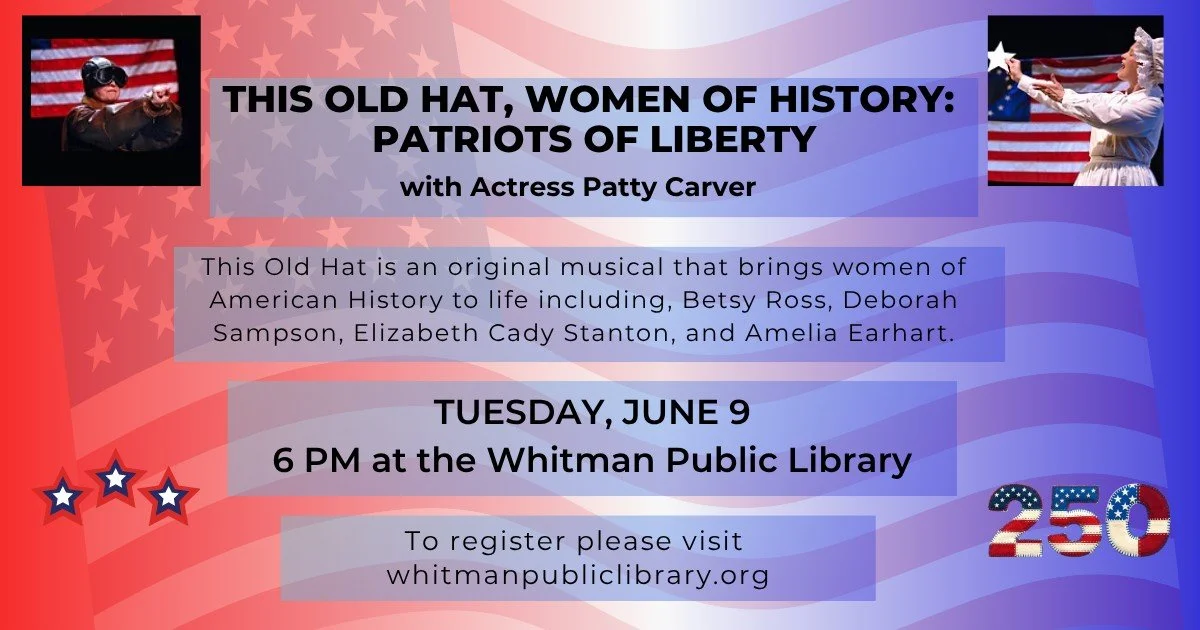 THIS OLD HAT, WOMEN OF HISTORY: PATRIOTS OF LIBERTY

with Actress Patty Carver

This Old Hat is an original musical that brings women of American History to life including, Betsy Ross, Deborah Sampson, Elizabeth Cady Stanton, and Amelia Earhart.

TUESDAY, JUNE 9
6 PM at the Whitman Public Library

To register please visit whitmanpubliclibrary.org

250